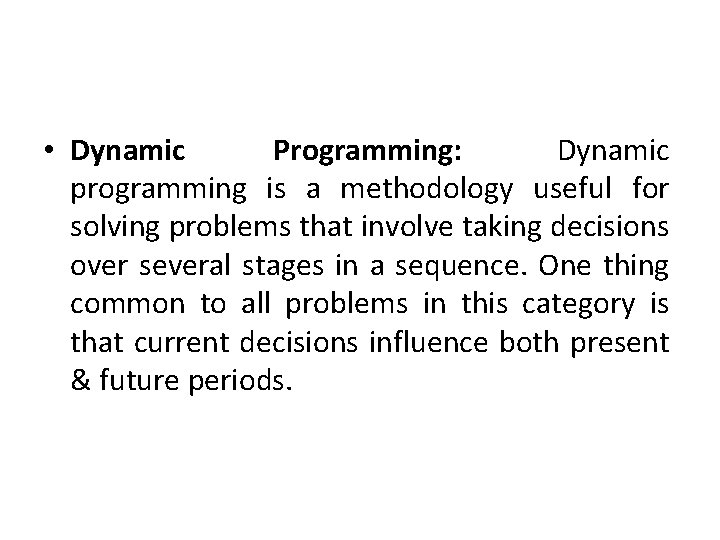 • Dynamic Programming: Dynamic programming is a methodology useful for solving problems that involve taking decisions over several stages in a sequence. One thing common to all problems in this category is that current decisions influence both present & future periods.